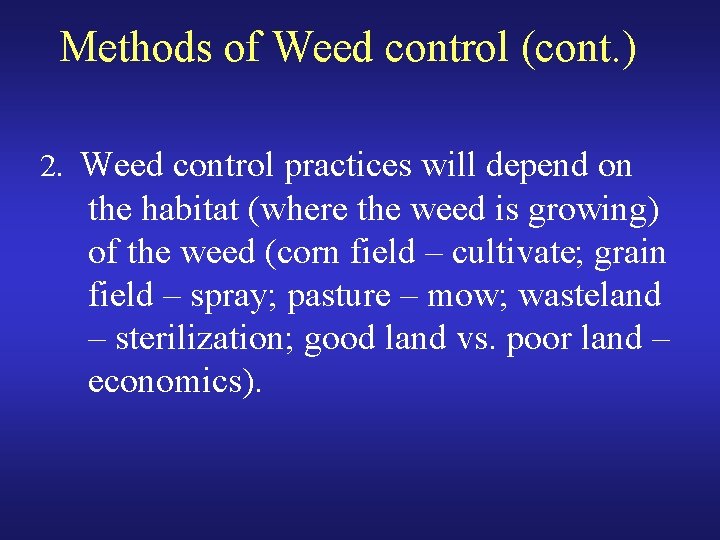 Methods of Weed control (cont.)

2. Weed control practices will depend on the habitat (where the weed is growing) of the weed (corn field – cultivate; grain field – spray; pasture – mow; wasteland – sterilization; good land vs. poor land – economics).